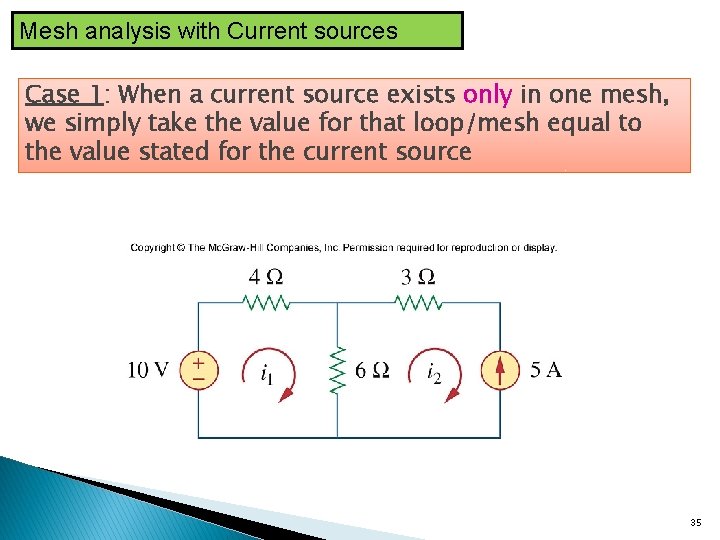 Mesh analysis with Current sources

Case 1: When a current source exists only in one mesh, we simply take the value for that loop/mesh equal to the value stated for the current source

Copyright © The McGraw-Hill Companies, Inc. Permission required for reproduction or display.

$4\ \Omega$

$3\ \Omega$

10 V

+

−

$i_1$

$6\ \Omega$

$i_2$

5 A

35